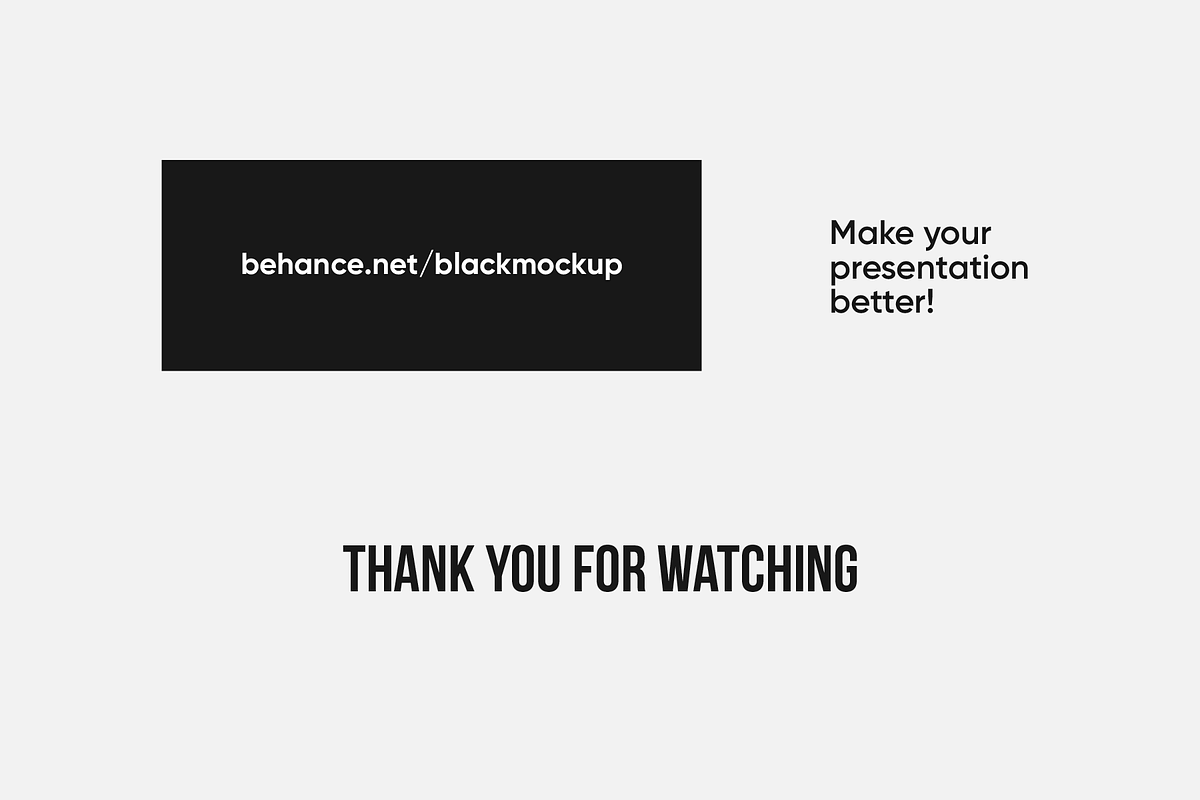 behance.net/blackmockup

Make your presentation better!

THANK YOU FOR WATCHING